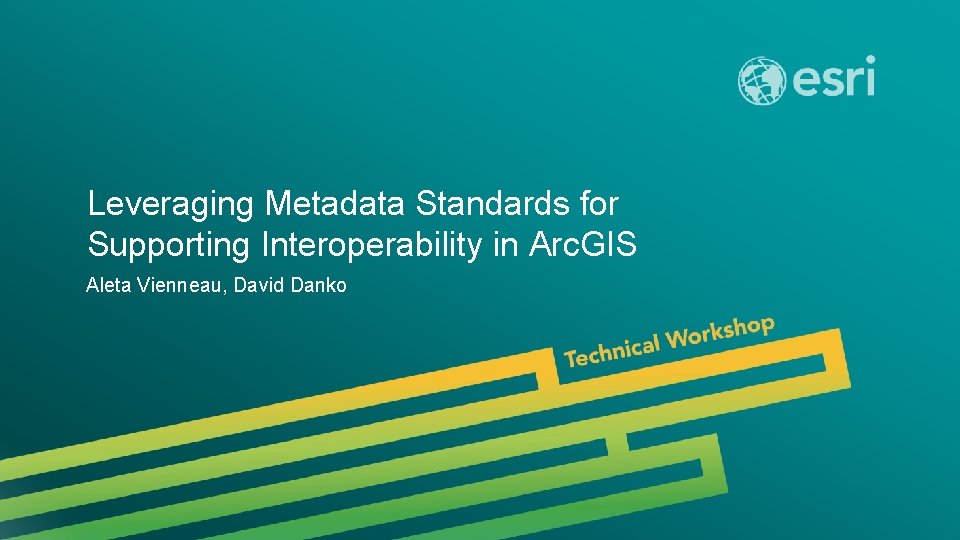 esri

Leveraging Metadata Standards for Supporting Interoperability in ArcGIS

Aleta Vienneau, David Danko

Technical Workshop